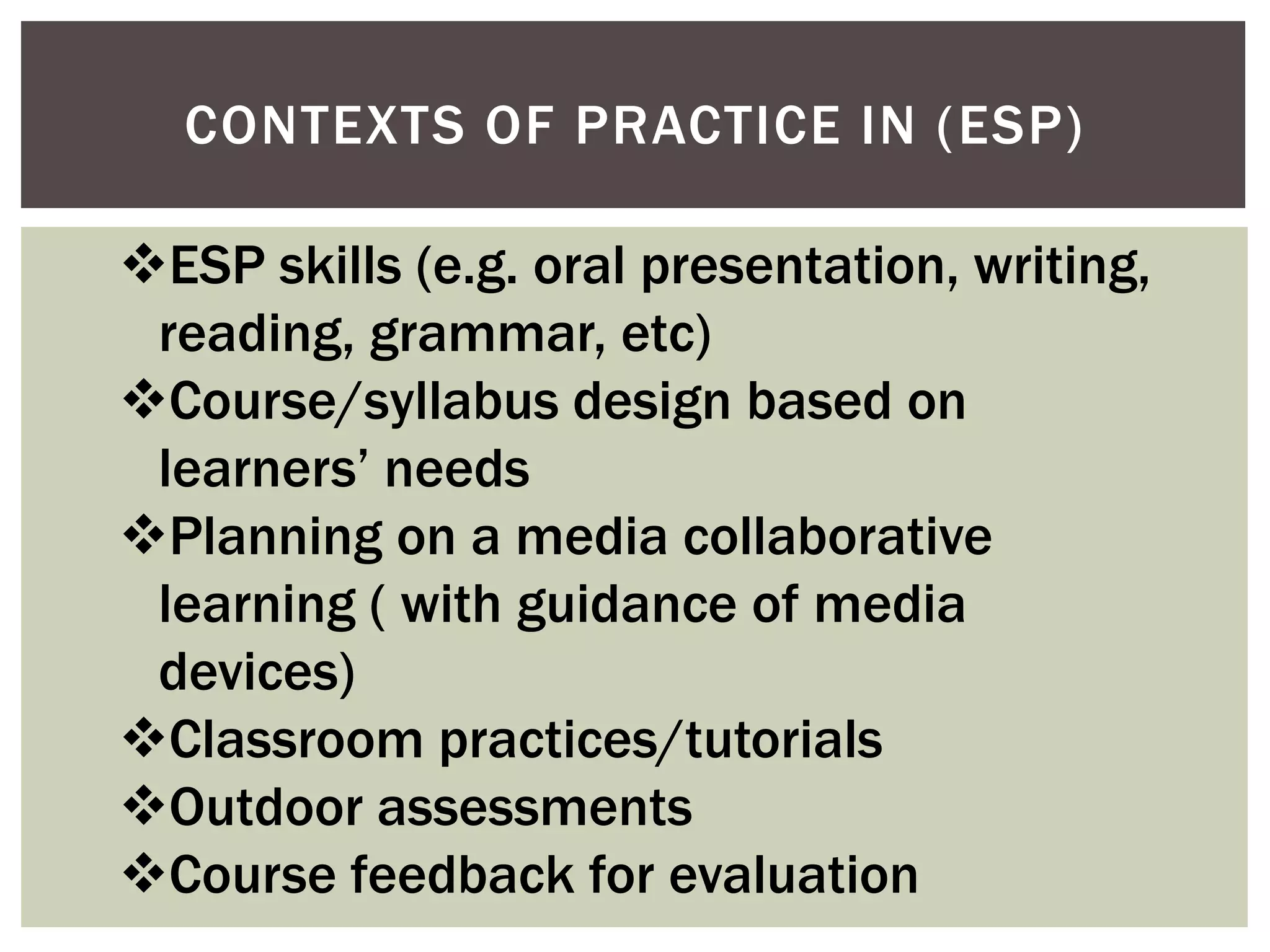 CONTEXTS OF PRACTICE IN (ESP)

❖ESP skills (e.g. oral presentation, writing, reading, grammar, etc)
❖Course/syllabus design based on learners' needs
❖Planning on a media collaborative learning ( with guidance of media devices)
❖Classroom practices/tutorials
❖Outdoor assessments
❖Course feedback for evaluation